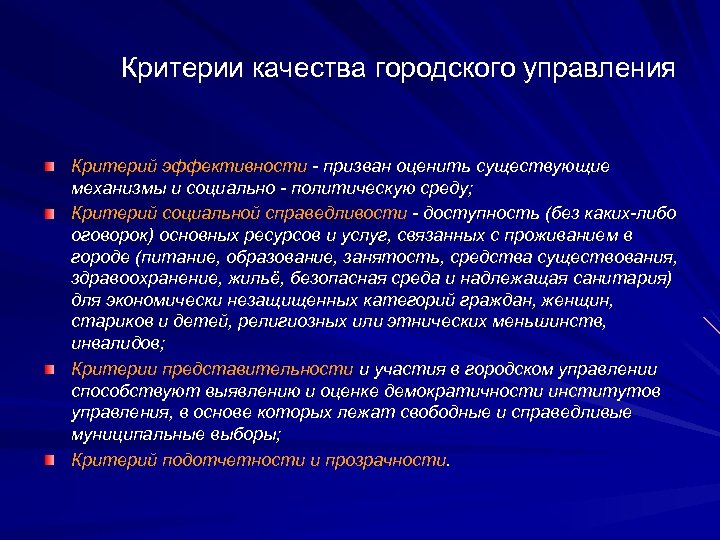 Критерии качества городского управления

Критерий эффективности - призван оценить существующие механизмы и социально - политическую среду;

Критерий социальной справедливости - доступность (без каких-либо оговорок) основных ресурсов и услуг, связанных с проживанием в городе (питание, образование, занятость, средства существования, здравоохранение, жильё, безопасная среда и надлежащая санитария) для экономически незащищенных категорий граждан, женщин, стариков и детей, религиозных или этнических меньшинств, инвалидов;

Критерии представительности и участия в городском управлении способствуют выявлению и оценке демократичности институтов управления, в основе которых лежат свободные и справедливые муниципальные выборы;

Критерий подотчетности и прозрачности.